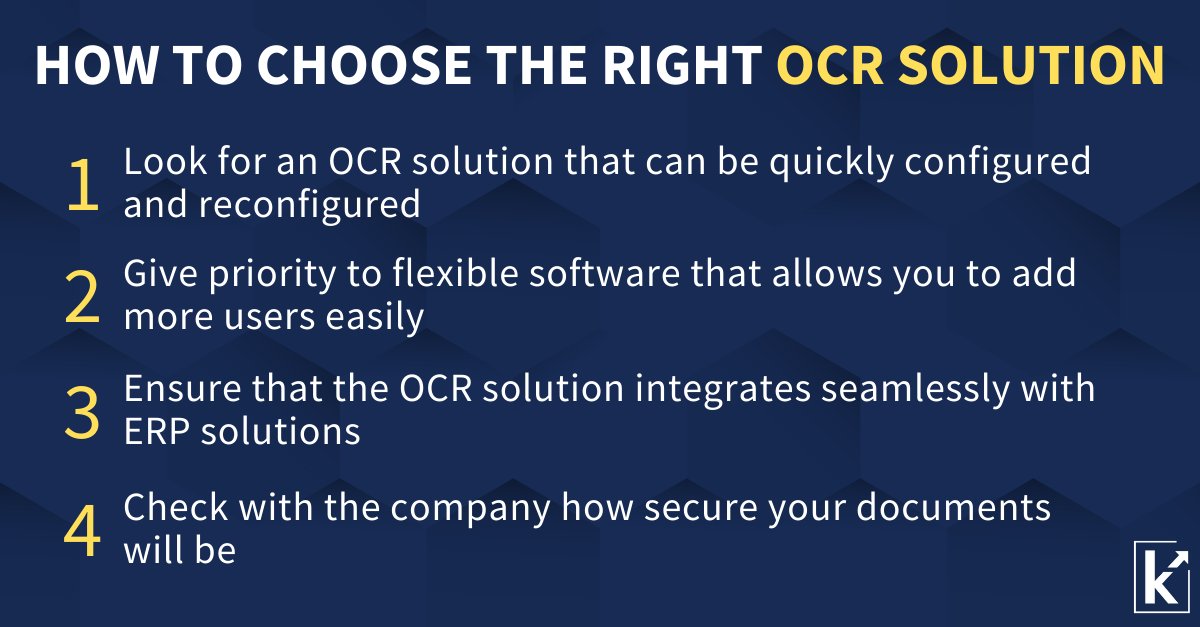 HOW TO CHOOSE THE RIGHT OCR SOLUTION

1 Look for an OCR solution that can be quickly configured and reconfigured

2 Give priority to flexible software that allows you to add more users easily

3 Ensure that the OCR solution integrates seamlessly with ERP solutions

4 Check with the company how secure your documents will be

K